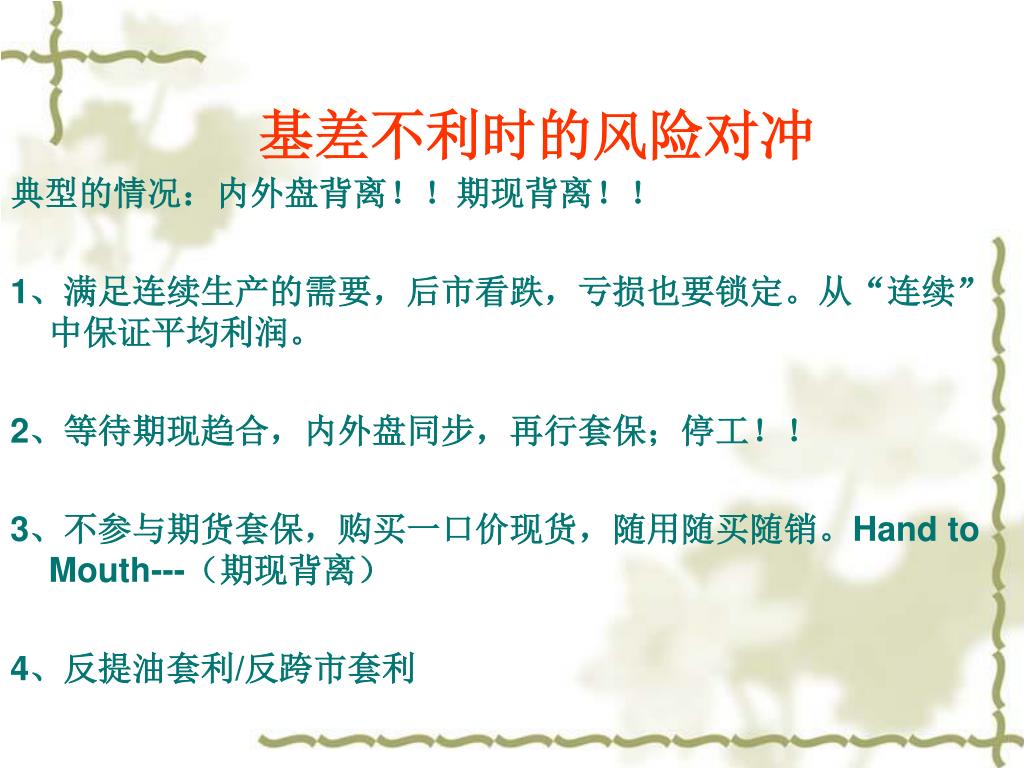 基差不利时的风险对冲

典型的情况：内外盘背离！！期现背离！！

1、满足连续生产的需要，后市看跌，亏损也要锁定。从“连续”中保证平均利润。

2、等待期现趋合，内外盘同步，再行套保；停工！！

3、不参与期货套保，购买一口价现货，随用随买随销。Hand to Mouth---（期现背离）

4、反提油套利/反跨市套利